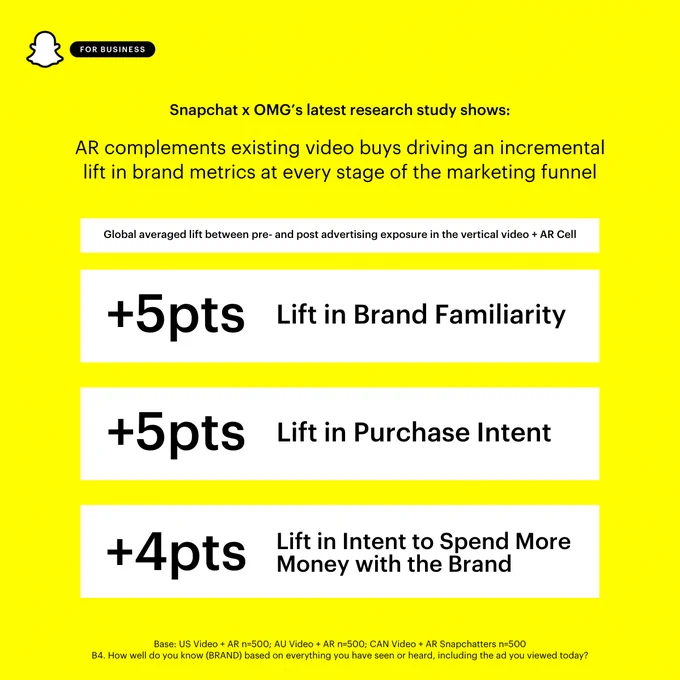 FOR BUSINESS

Snapchat x OMG's latest research study shows:

AR complements existing video buys driving an incremental lift in brand metrics at every stage of the marketing funnel

Global averaged lift between pre- and post advertising exposure in the vertical video + AR Cell

+5pts Lift in Brand Familiarity

+5pts Lift in Purchase Intent

+4pts Lift in Intent to Spend More Money with the Brand

Base: US Video + AR n=500; AU Video + AR n=500; CAN Video + AR Snapchatters n=500
B4. How well do you know (BRAND) based on everything you have seen or heard, including the ad you viewed today?